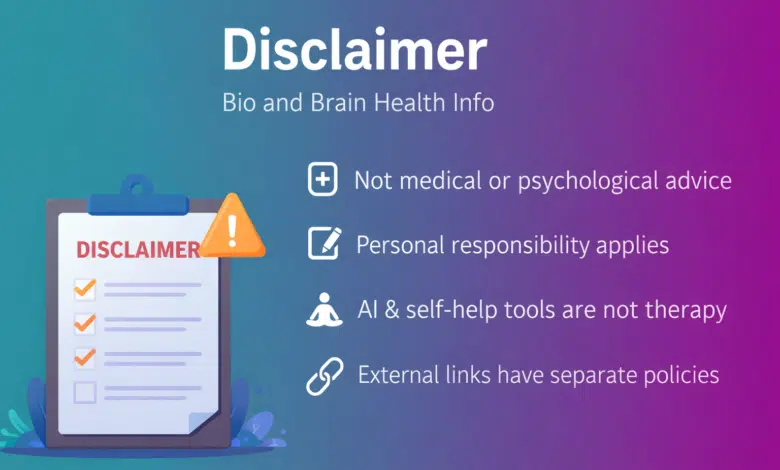 Disclaimer
Bio and Brain Health Info

DISCLAIMER

Not medical or psychological advice

Personal responsibility applies

AI & self-help tools are not therapy

External links have separate policies